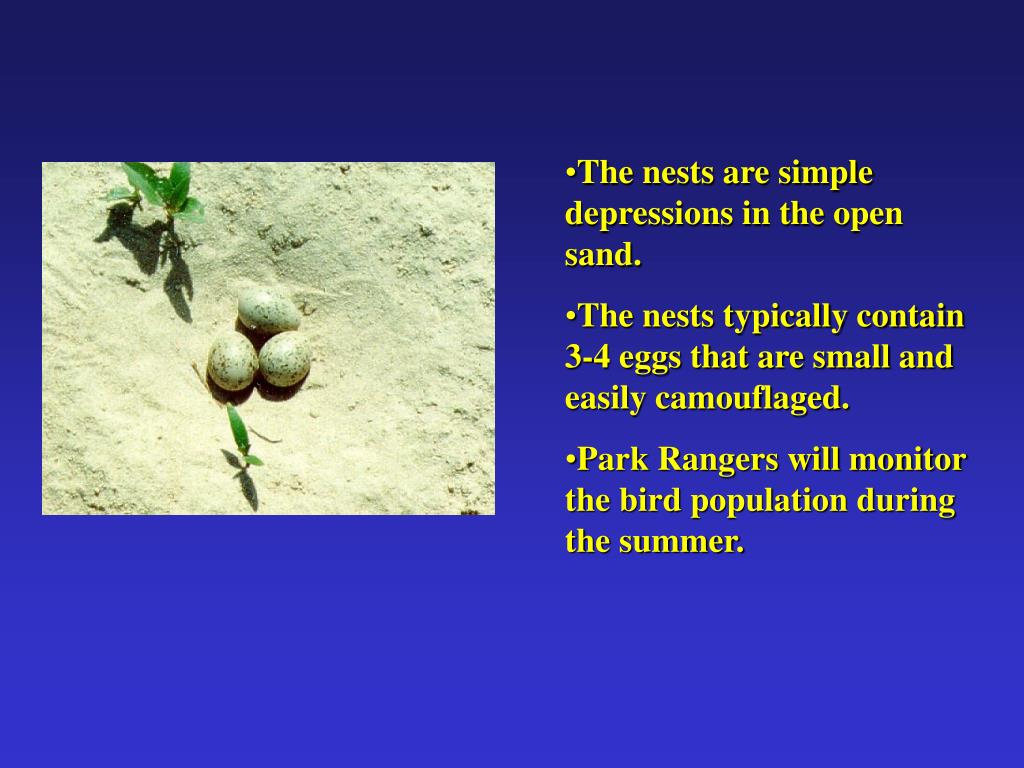 •The nests are simple depressions in the open sand.

•The nests typically contain 3-4 eggs that are small and easily camouflaged.

•Park Rangers will monitor the bird population during the summer.